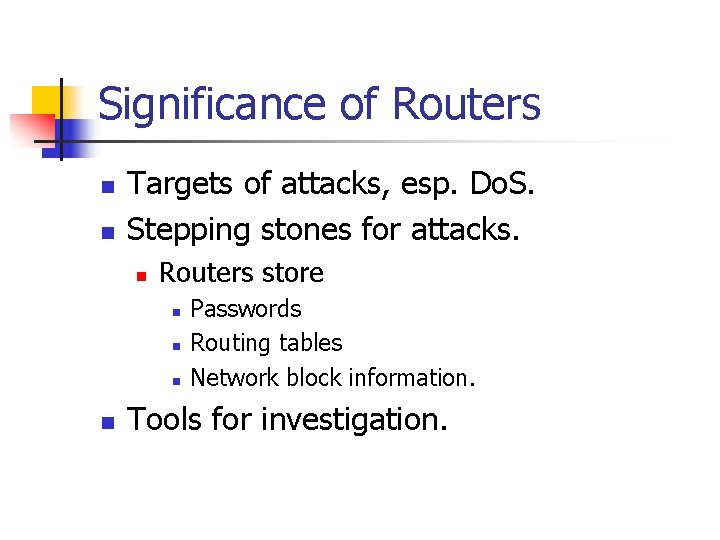 Significance of Routers

- Targets of attacks, esp. DoS.
- Stepping stones for attacks.
  - Routers store
    - Passwords
    - Routing tables
    - Network block information.
- Tools for investigation.